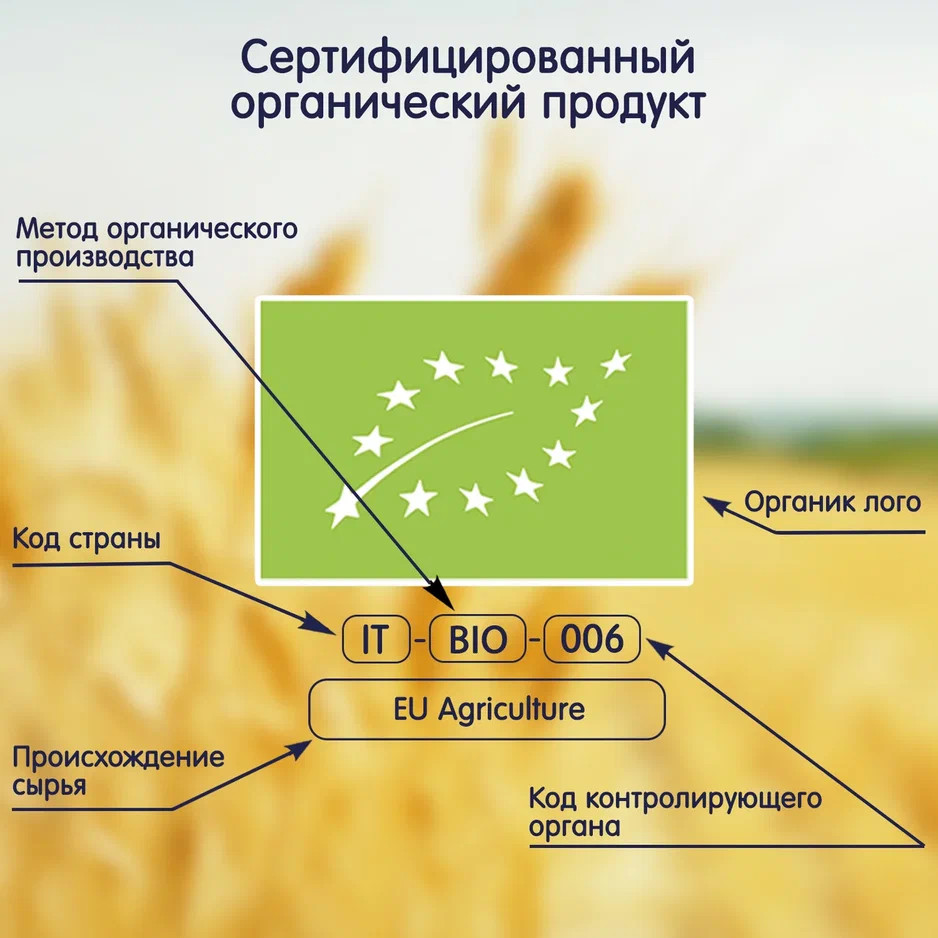 Сертифицированный органический продукт

Метод органического производства

Органик лого

Код страны

IT - BIO - 006

EU Agriculture

Происхождение сырья

Код контролирующего органа